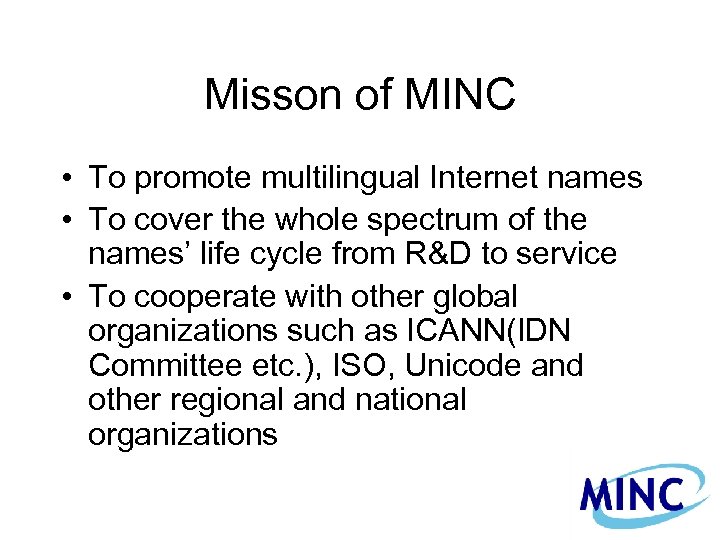 Misson of MINC

• To promote multilingual Internet names
• To cover the whole spectrum of the names' life cycle from R&D to service
• To cooperate with other global organizations such as ICANN(IDN Committee etc.), ISO, Unicode and other regional and national organizations

MINC